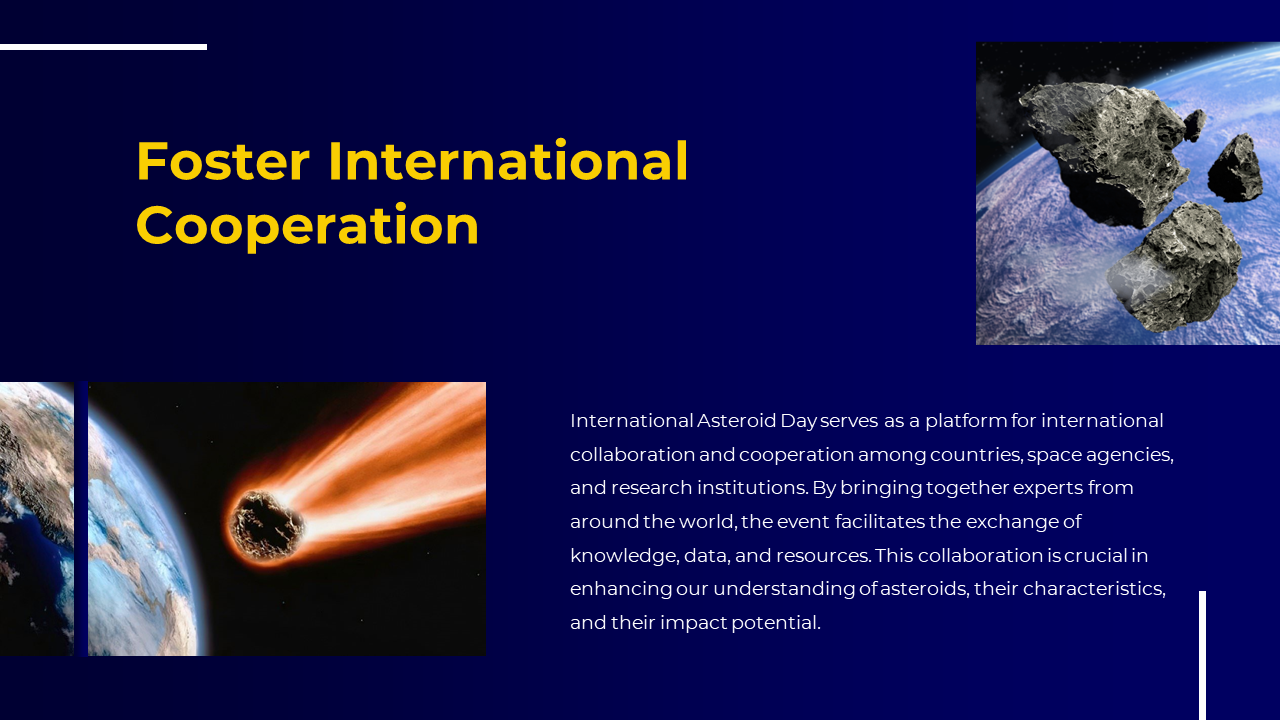 Foster International Cooperation

International Asteroid Day serves as a platform for international collaboration and cooperation among countries, space agencies, and research institutions. By bringing together experts from around the world, the event facilitates the exchange of knowledge, data, and resources. This collaboration is crucial in enhancing our understanding of asteroids, their characteristics, and their impact potential.